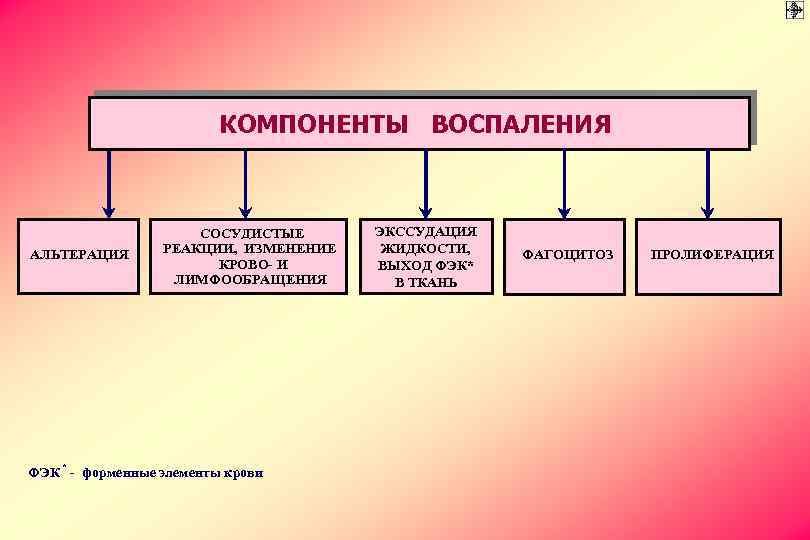 КОМПОНЕНТЫ ВОСПАЛЕНИЯ

АЛЬТЕРАЦИЯ

СОСУДИСТЫЕ РЕАКЦИИ, ИЗМЕНЕНИЕ КРОВО- И ЛИМФООБРАЩЕНИЯ

ЭКССУДАЦИЯ ЖИДКОСТИ, ВЫХОД ФЭК* В ТКАНЬ

ФАГОЦИТОЗ

ПРОЛИФЕРАЦИЯ

ФЭК* - форменные элементы крови